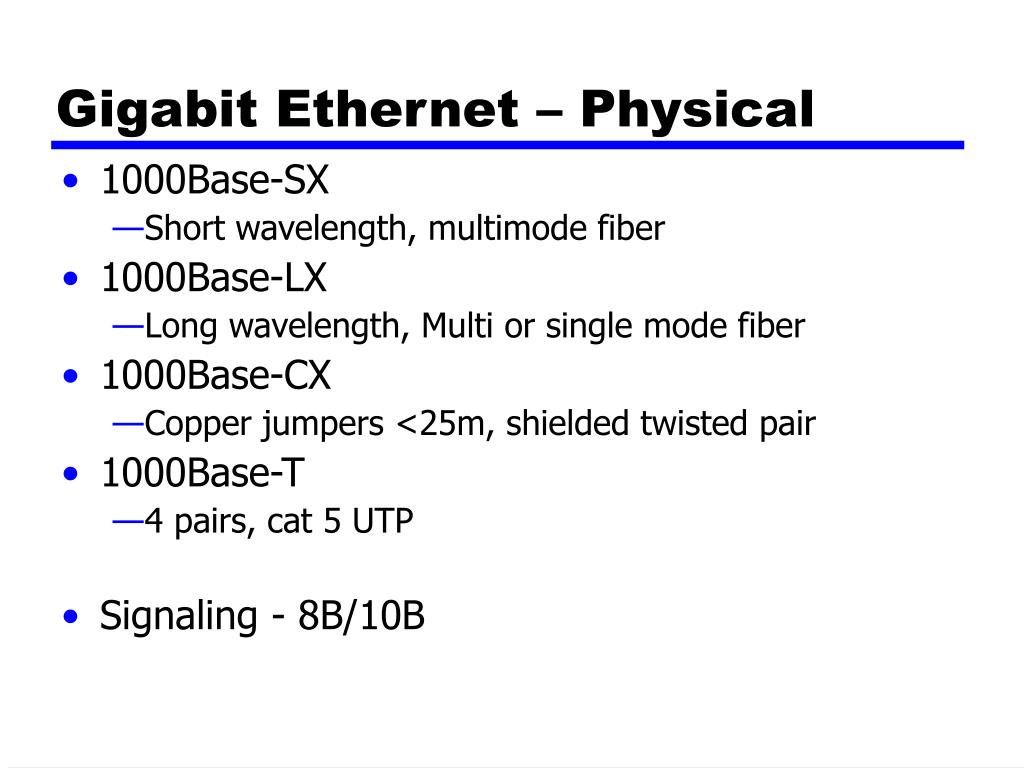 Gigabit Ethernet – Physical

• 1000Base-SX
—Short wavelength, multimode fiber
• 1000Base-LX
—Long wavelength, Multi or single mode fiber
• 1000Base-CX
—Copper jumpers <25m, shielded twisted pair
• 1000Base-T
—4 pairs, cat 5 UTP

• Signaling - 8B/10B